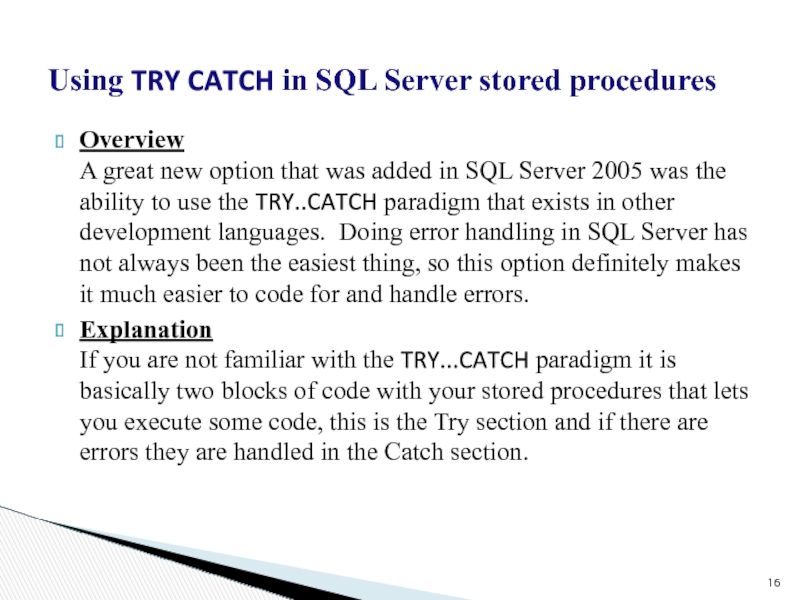 Using TRY CATCH in SQL Server stored procedures

Overview
A great new option that was added in SQL Server 2005 was the ability to use the TRY..CATCH paradigm that exists in other development languages. Doing error handling in SQL Server has not always been the easiest thing, so this option definitely makes it much easier to code for and handle errors.

Explanation
If you are not familiar with the TRY...CATCH paradigm it is basically two blocks of code with your stored procedures that lets you execute some code, this is the Try section and if there are errors they are handled in the Catch section.

16